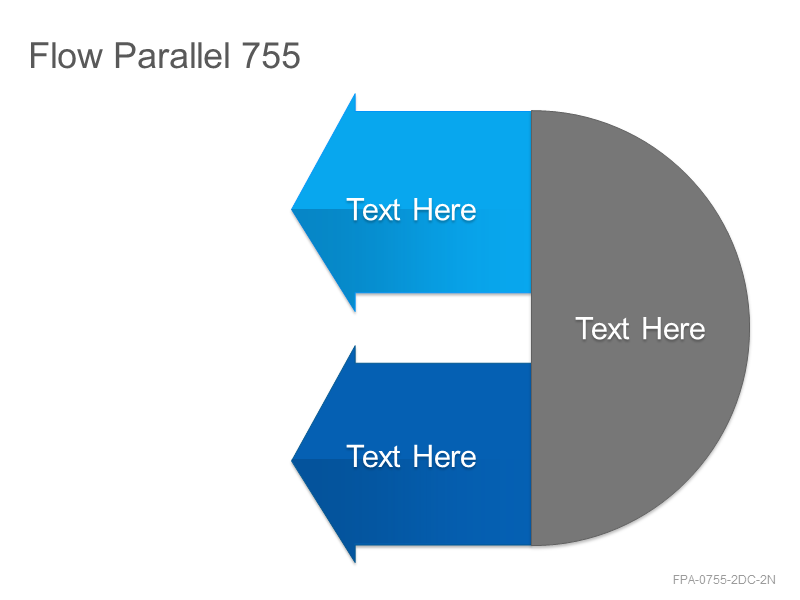 Flow Parallel 755

Text Here

Text Here

Text Here

FPA-0755-2DC-2N